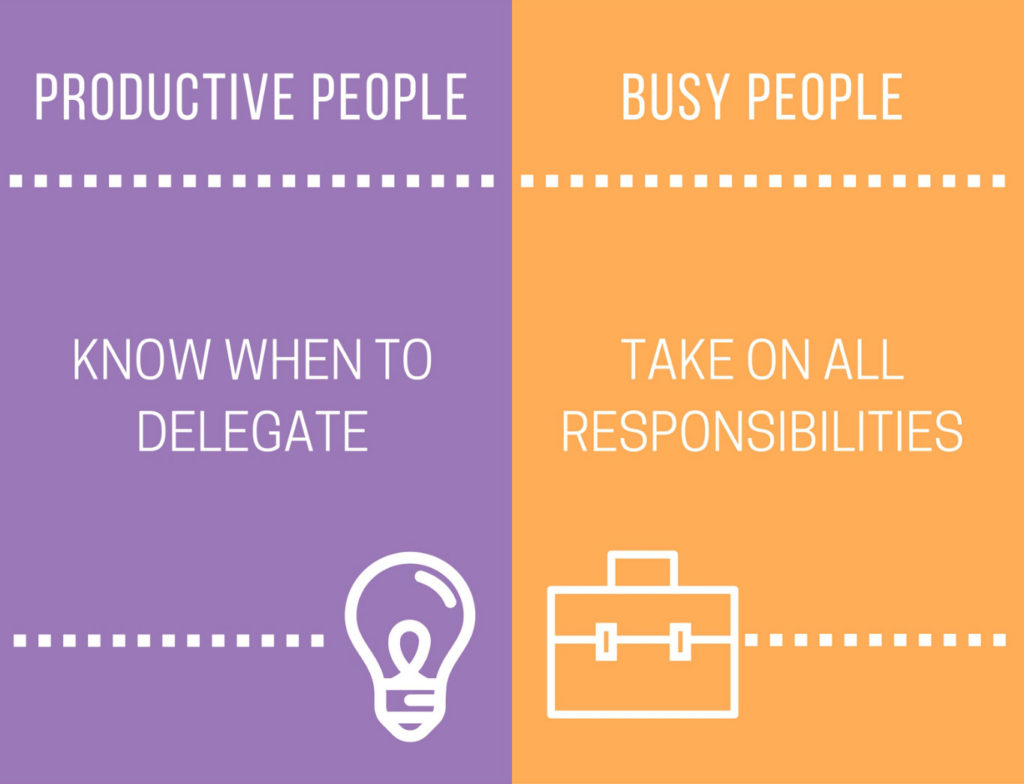 PRODUCTIVE PEOPLE

KNOW WHEN TO DELEGATE

BUSY PEOPLE

TAKE ON ALL RESPONSIBILITIES